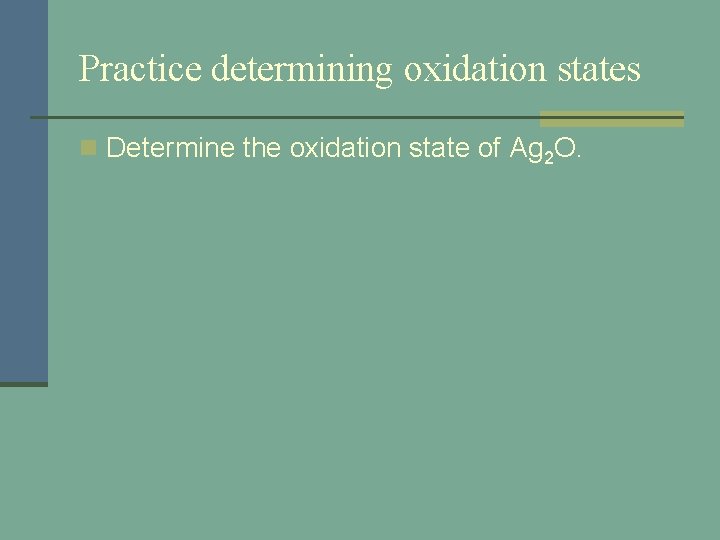 Practice determining oxidation states

Determine the oxidation state of $Ag_2O$.